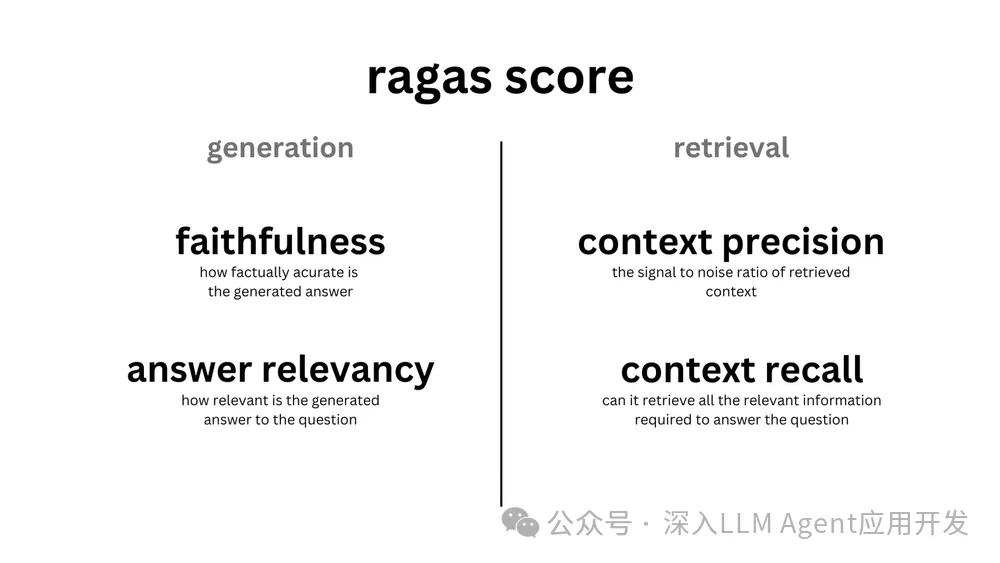 ragas score

generation

faithfulness
how factually acurate is the generated answer

answer relevancy
how relevant is the generated answer to the question

retrieval

context precision
the signal to noise ratio of retrieved context

context recall
can it retrieve all the relevant information required to answer the question

公众号 · 深入LLM Agent应用开发